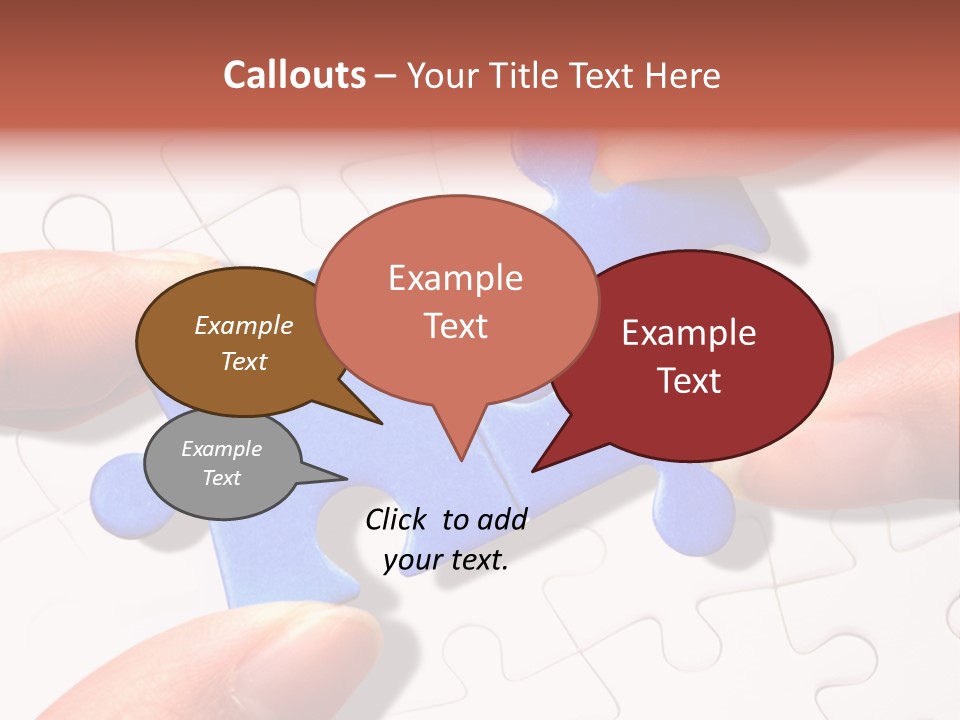 Callouts – Your Title Text Here

Example Text

Example Text

Example Text

Example Text

Click to add your text.